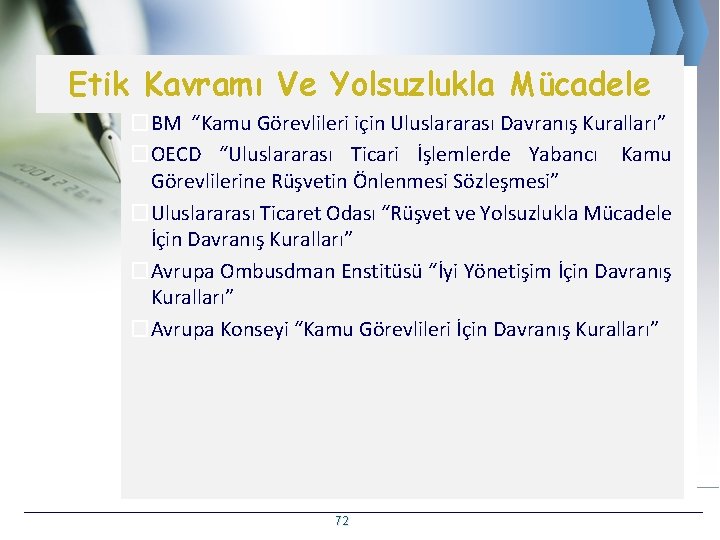 Etik Kavramı Ve Yolsuzlukla Mücadele

BM “Kamu Görevlileri için Uluslararası Davranış Kuralları”

OECD “Uluslararası Ticari İşlemlerde Yabancı Kamu Görevlilerine Rüşvetin Önlenmesi Sözleşmesi”

Uluslararası Ticaret Odası “Rüşvet ve Yolsuzlukla Mücadele İçin Davranış Kuralları”

Avrupa Ombusdman Enstitüsü “İyi Yönetişim İçin Davranış Kuralları”

Avrupa Konseyi “Kamu Görevlileri İçin Davranış Kuralları”

72